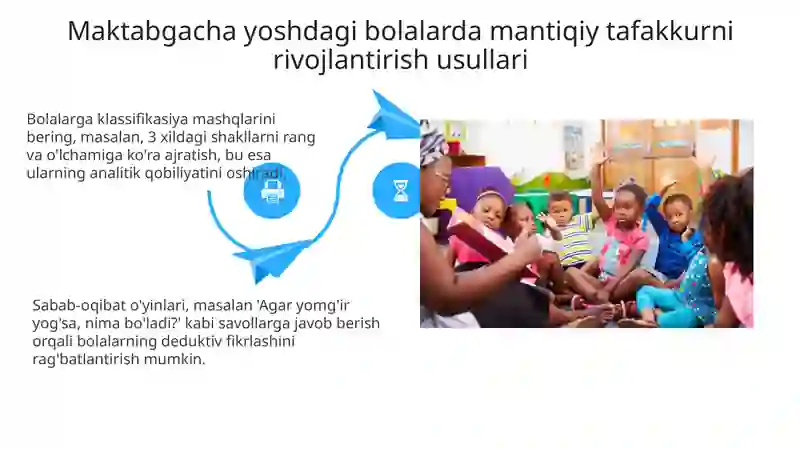 Maktabgacha yoshdagi bolalarda mantiqiy tafakkurni rivojlantirish usullari

Bolalarga klassifikasiya mashqlarini bering, masalan, 3 xildagi shakllarni rang va o'lchamiga ko'ra ajratish, bu esa ularning analitik qobiliyatini oshiradi.

Sabab-oqibat o'yinlari, masalan 'Agar yomg'ir yog'sa, nima bo'ladi?' kabi savollarga javob berish orqali bolalarning deduktiv fikrlashini rag'batlantirish mumkin.